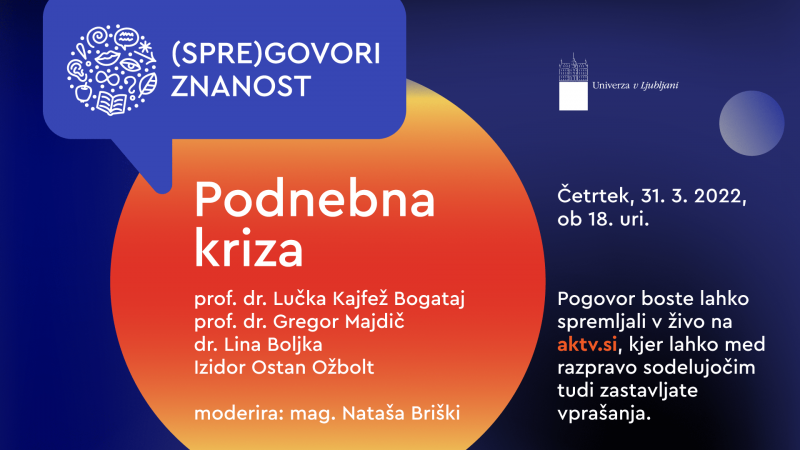 (SPRE)GOVORI ZNANOST

Univerza v Ljubljani

Podnebna kriza

prof. dr. Lučka Kajfež Bogataj
prof. dr. Gregor Majdič
dr. Lina Boljka
Izidor Ostan Ožbolt

moderira: mag. Nataša Briški

Četrtek, 31. 3. 2022, ob 18. uri.

Pogovor boste lahko spremljali v živo na aktv.si, kjer lahko med razpravo sodelujočim tudi zastavljate vprašanja.